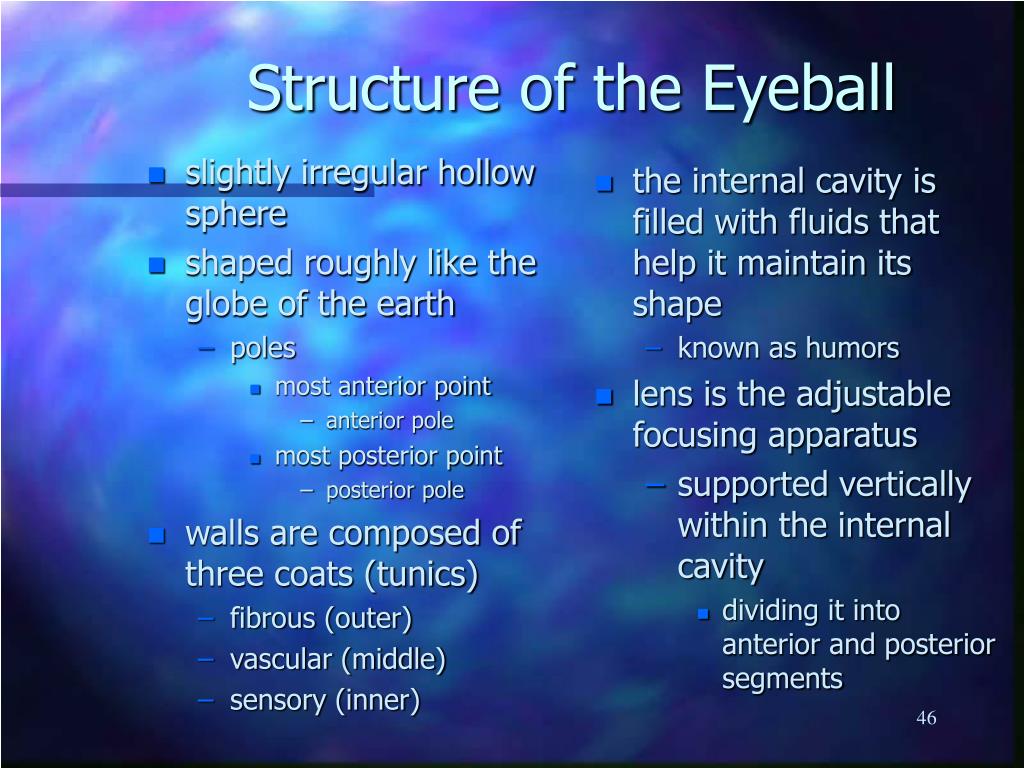 Structure of the Eyeball

- slightly irregular hollow sphere
- shaped roughly like the globe of the earth
  - poles
    - most anterior point
      - anterior pole
    - most posterior point
      - posterior pole
- walls are composed of three coats (tunics)
  - fibrous (outer)
  - vascular (middle)
  - sensory (inner)

- the internal cavity is filled with fluids that help it maintain its shape
  - known as humors
- lens is the adjustable focusing apparatus
  - supported vertically within the internal cavity
    - dividing it into anterior and posterior segments

46